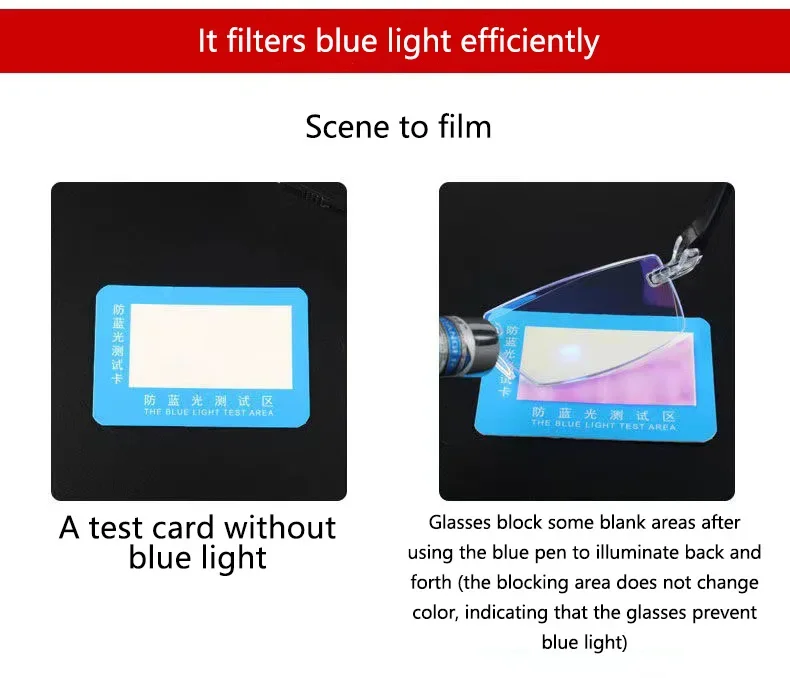 It filters blue light efficiently

Scene to film

防蓝光测试卡

防蓝光测试区
THE BLUE LIGHT TEST AREA

A test card without blue light

防蓝光测试卡

防蓝光测试区
THE BLUE LIGHT TEST AREA

Glasses block some blank areas after using the blue pen to illuminate back and forth (the blocking area does not change color, indicating that the glasses prevent blue light)